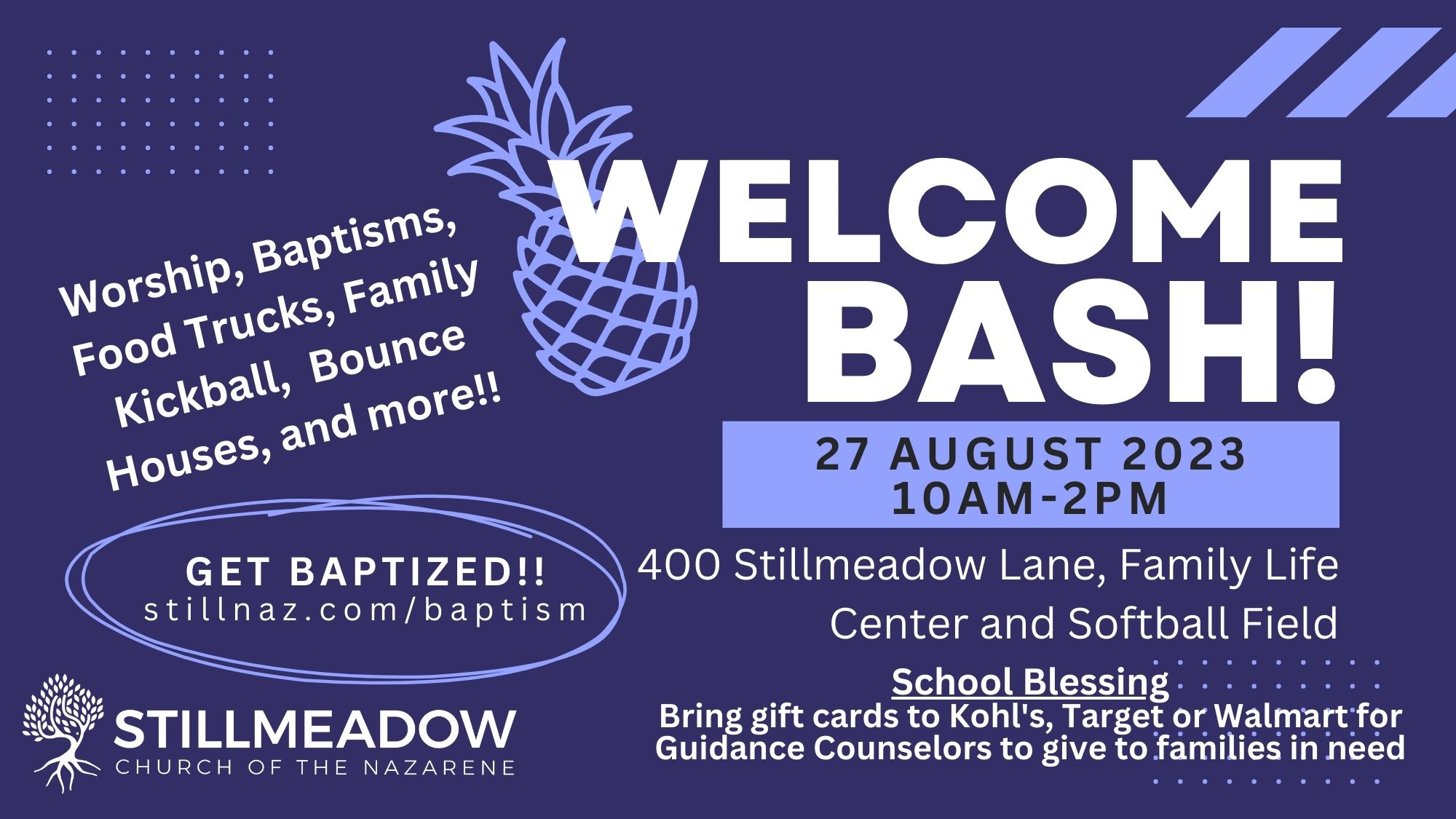 Worship, Baptisms, Food Trucks, Family Kickball, Bounce Houses, and more!!

WELCOME BASH!

27 AUGUST 2023
10AM-2PM

400 Stillmeadow Lane, Family Life Center and Softball Field

GET BAPTIZED!!
stillnaz.com/baptism

School Blessing
Bring gift cards to Kohl's, Target or Walmart for Guidance Counselors to give to families in need

STILLMEADOW
CHURCH OF THE NAZARENE